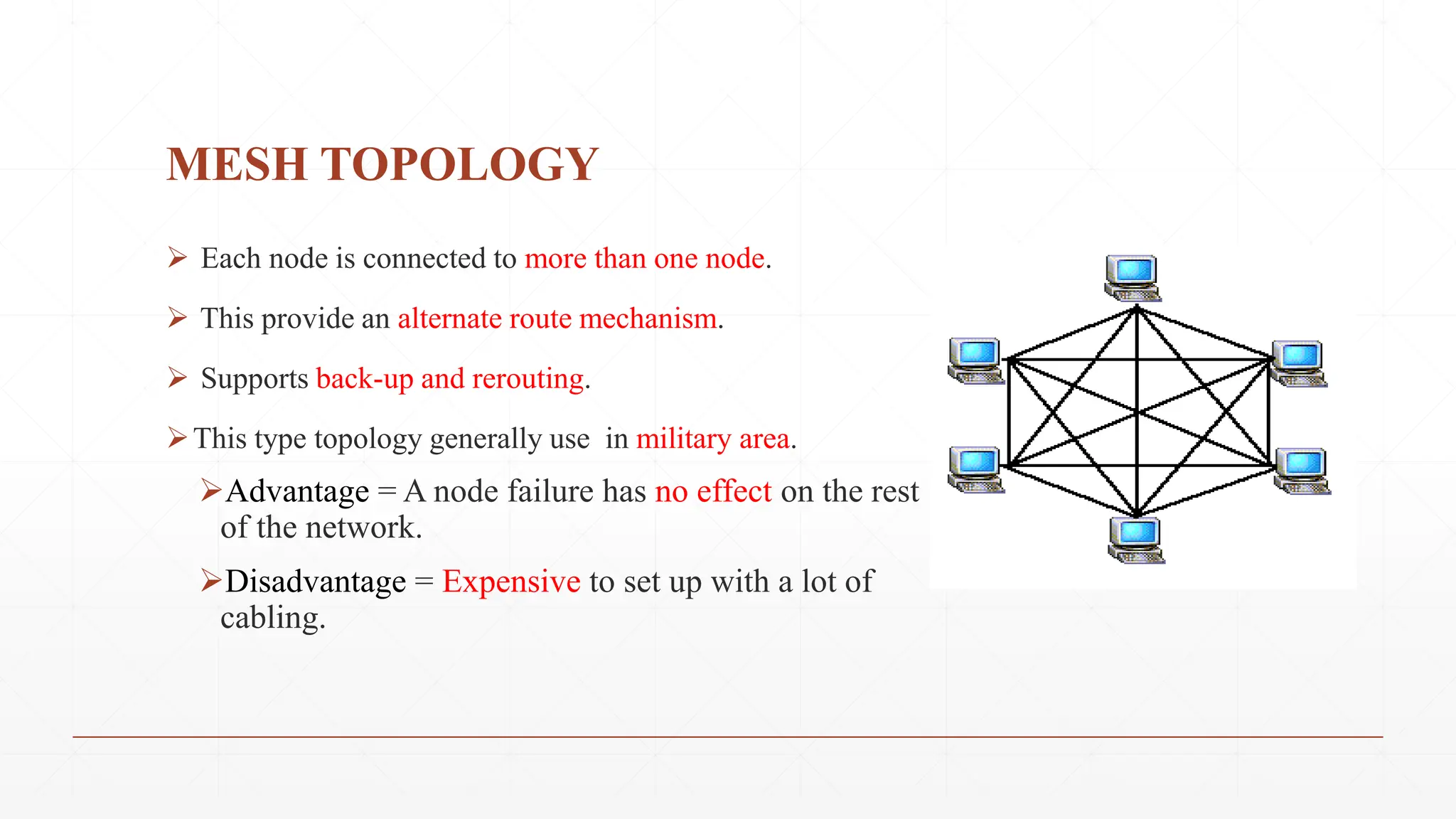 MESH TOPOLOGY

➢ Each node is connected to more than one node.

➢ This provide an alternate route mechanism.

➢ Supports back-up and rerouting.

➢ This type topology generally use in military area.

➢ Advantage = A node failure has no effect on the rest of the network.

➢ Disadvantage = Expensive to set up with a lot of cabling.